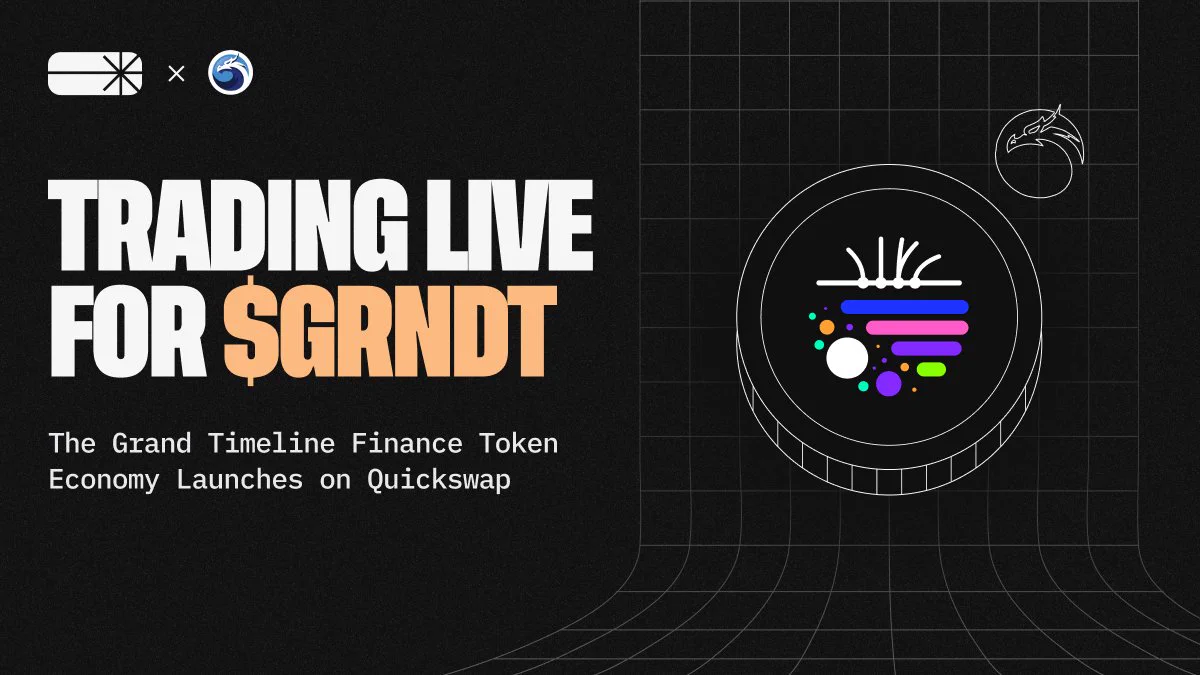 ×

TRADING LIVE FOR $GRNDT

The Grand Timeline Finance Token Economy Launches on Quickswap